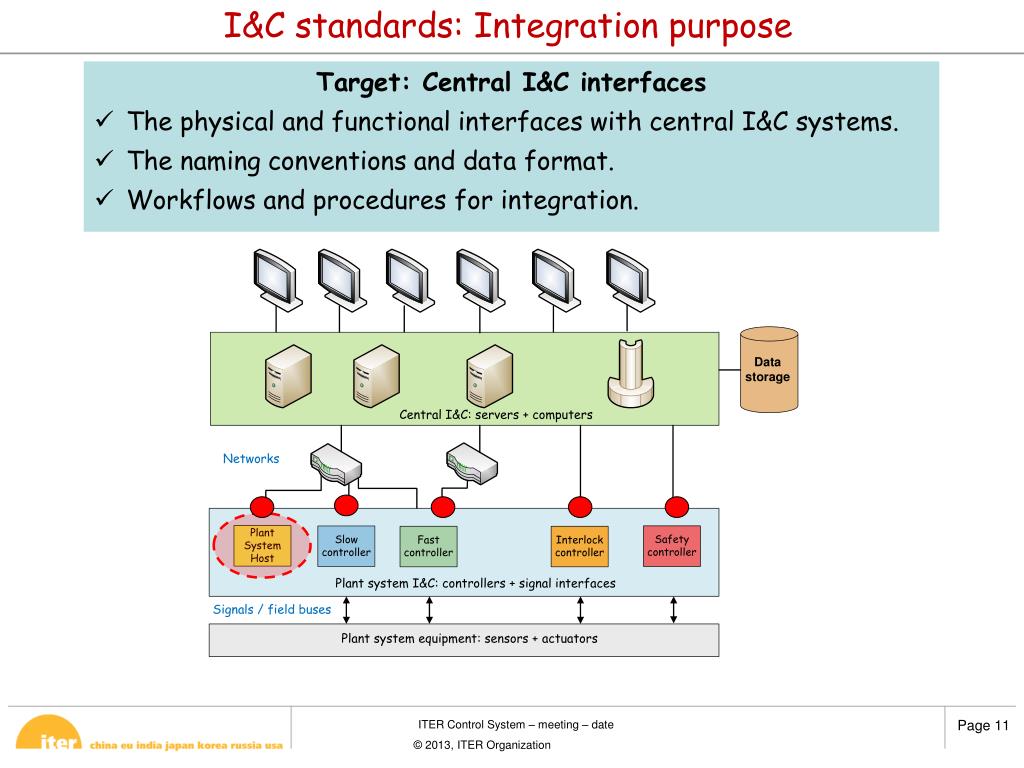 I&C standards: Integration purpose

Target: Central I&C interfaces

✓ The physical and functional interfaces with central I&C systems.

✓ The naming conventions and data format.

✓ Workflows and procedures for integration.

Data storage

Central I&C: servers + computers

Networks

Plant System Host

Slow controller

Fast controller

Interlock controller

Safety controller

Plant system I&C: controllers + signal interfaces

Signals / field buses

Plant system equipment: sensors + actuators

iter china eu india japan korea russia usa

ITER Control System – meeting – date

© 2013, ITER Organization

Page 11